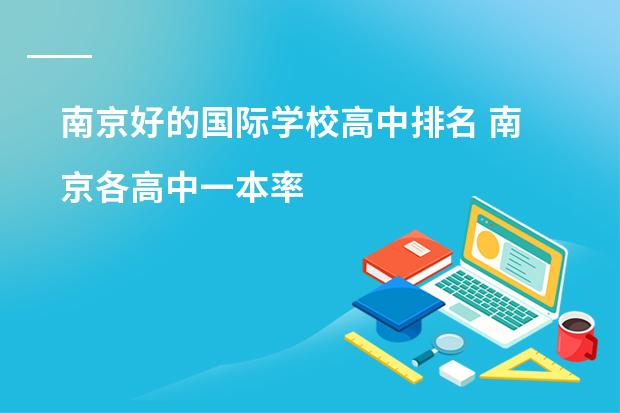 南京好的国际学校高中排名 南京各高中一本率